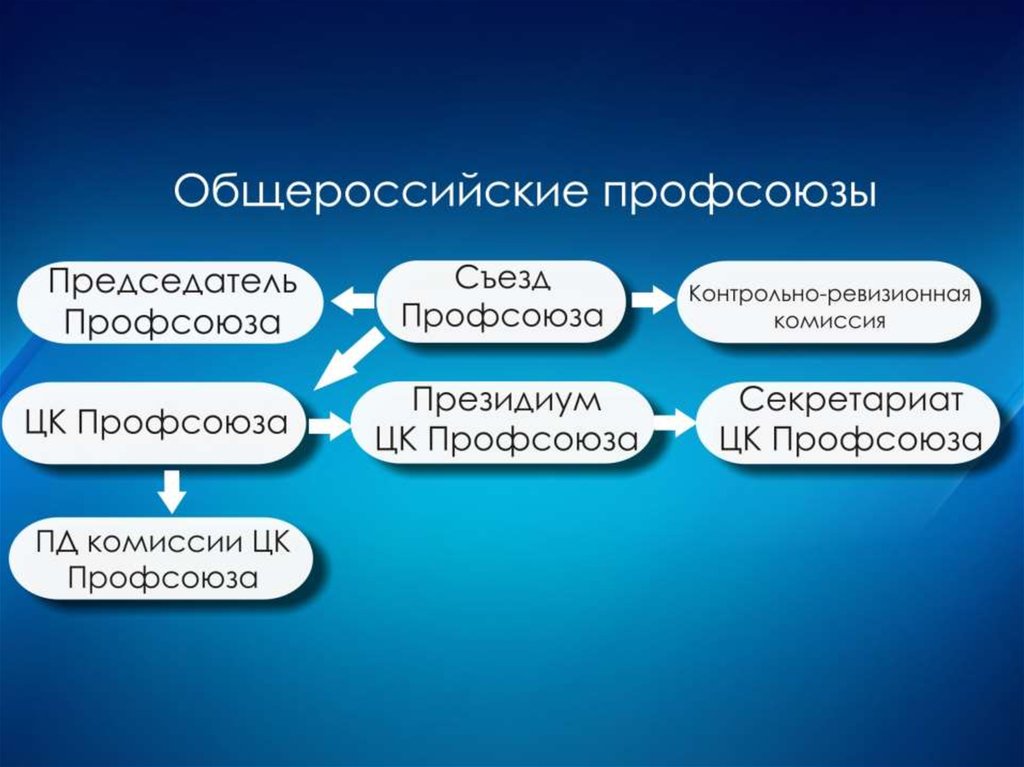 Общероссийские профсоюзы

Председатель Профсоюза

Съезд Профсоюза

Контрольно-ревизионная комиссия

ЦК Профсоюза

Президиум ЦК Профсоюза

Секретариат ЦК Профсоюза

ПД комиссии ЦК Профсоюза